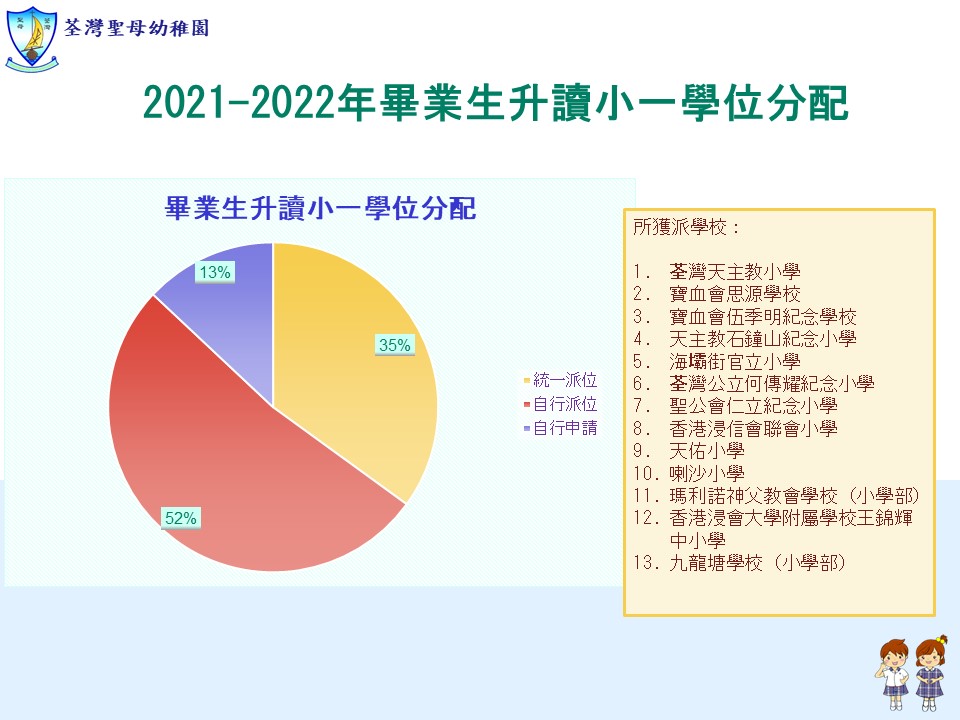 荃灣聖母幼稚園

2021-2022年畢業生升讀小一學位分配

畢業生升讀小一學位分配

13%
35%
52%

統一派位
自行派位
自行申請

所獲派學校：

1. 荃灣天主教小學
2. 寶血會思源學校
3. 寶血會伍季明紀念學校
4. 天主教石鐘山紀念小學
5. 海壩街官立小學
6. 荃灣公立何傳耀紀念小學
7. 聖公會仁立紀念小學
8. 香港浸信會聯會小學
9. 天佑小學
10. 喇沙小學
11. 瑪利諾神父教會學校（小學部）
12. 香港浸會大學附屬學校王錦輝中小學
13. 九龍塘學校（小學部）